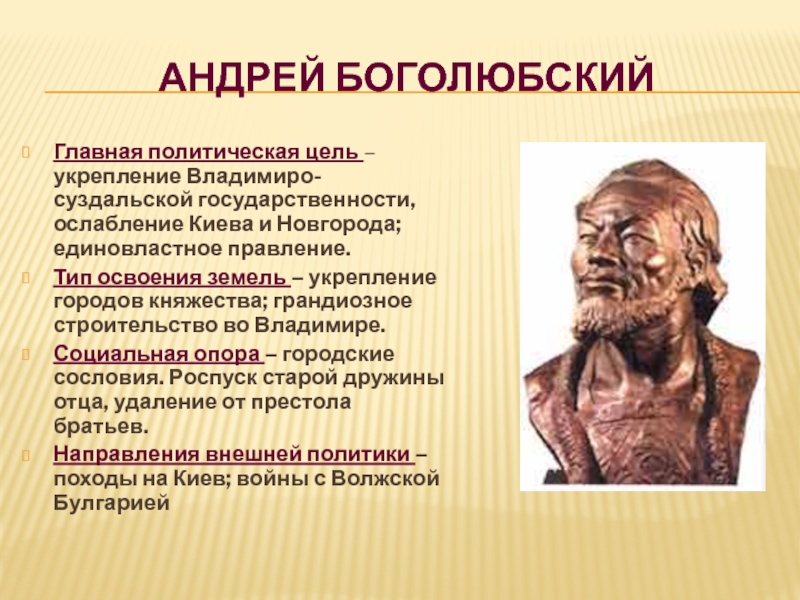 АНДРЕЙ БОГОЛЮБСКИЙ

Главная политическая цель – укрепление Владимиро-суздальской государственности, ослабление Киева и Новгорода; единовластное правление.

Тип освоения земель – укрепление городов княжества; грандиозное строительство во Владимире.

Социальная опора – городские сословия. Роспуск старой дружины отца, удаление от престола братьев.

Направления внешней политики – походы на Киев; войны с Волжской Булгарией